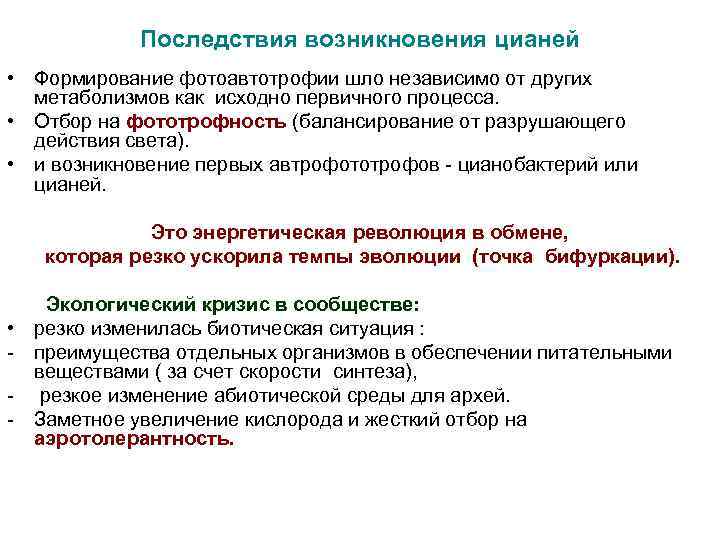 Последствия возникновения цианей

• Формирование фотоавтотрофии шло независимо от других метаболизмов как исходно первичного процесса.
• Отбор на фототрофность (балансирование от разрушающего действия света).
• и возникновение первых автрофототрофов - цианобактерий или цианей.

Это энергетическая революция в обмене, которая резко ускорила темпы эволюции (точка бифуркации).

Экологический кризис в сообществе:
• резко изменилась биотическая ситуация :
- преимущества отдельных организмов в обеспечении питательными веществами ( за счет скорости синтеза),
- резкое изменение абиотической среды для архей.
- Заметное увеличение кислорода и жесткий отбор на аэротолерантность.